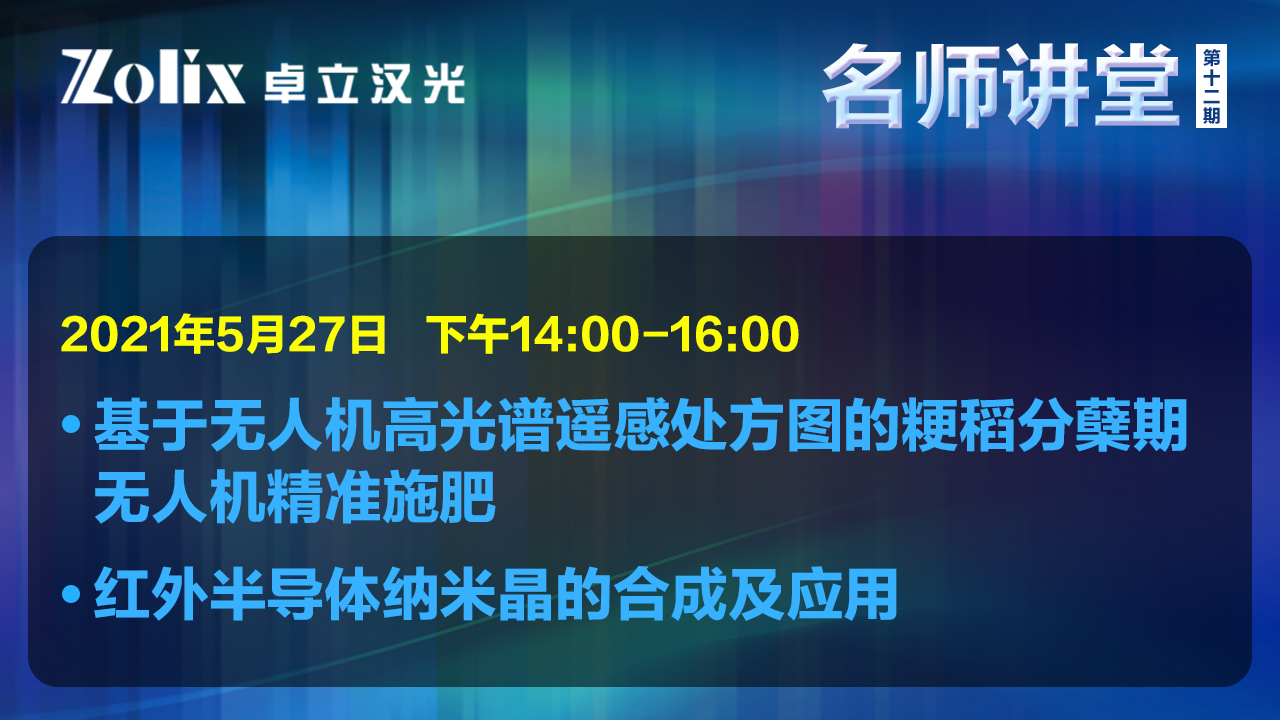 Zolix 卓立汉光

名师讲堂 第十二期

2021年5月27日 下午14:00-16:00

• 基于无人机高光谱遥感处方图的粳稻分蘖期无人机精准施肥

• 红外半导体纳米晶的合成及应用